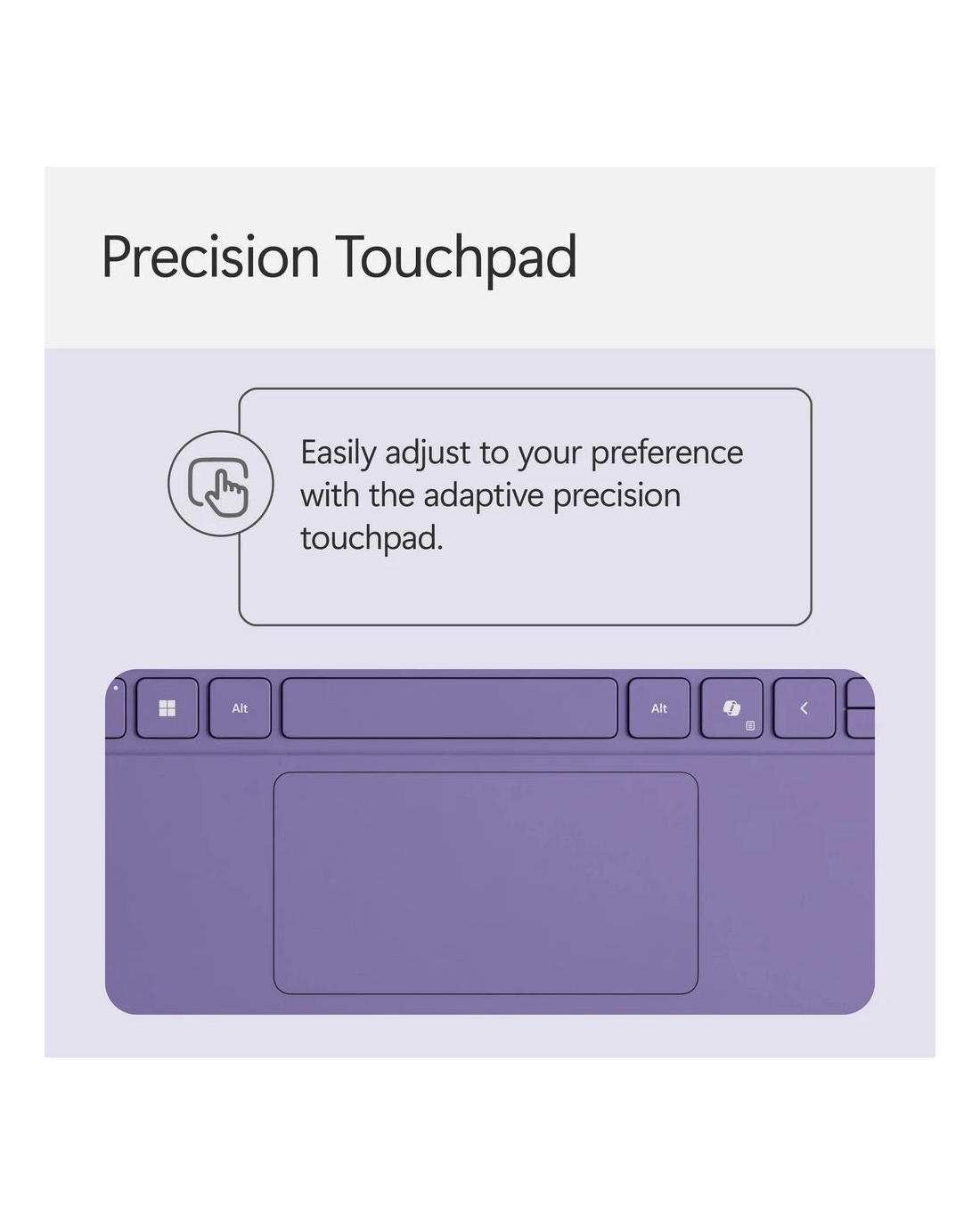 Precision Touchpad

Easily adjust to your preference with the adaptive precision touchpad.

Alt

Alt